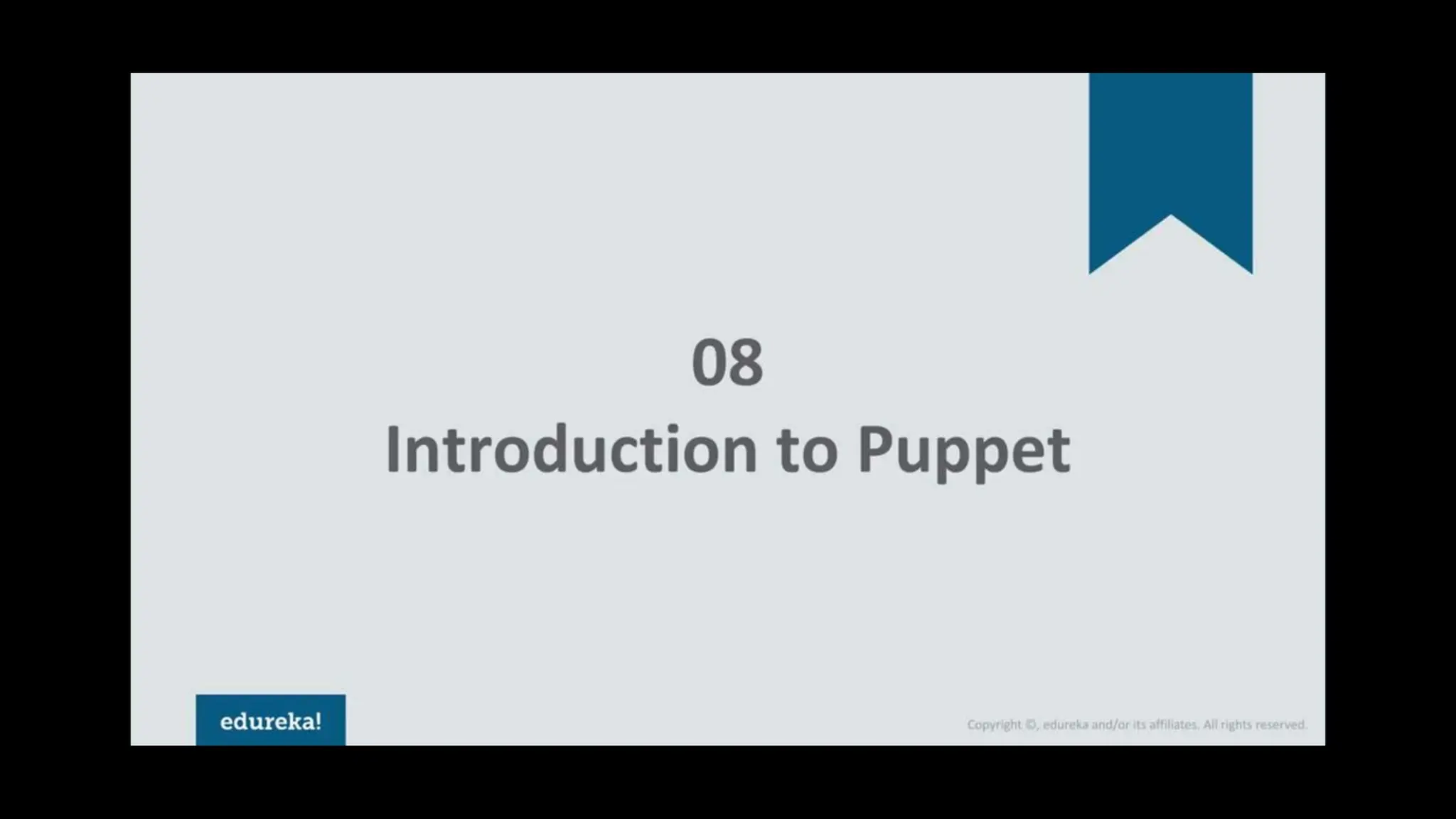 08

Introduction to Puppet

edureka!

Copyright ©, edureka and/or its affiliates. All rights reserved.